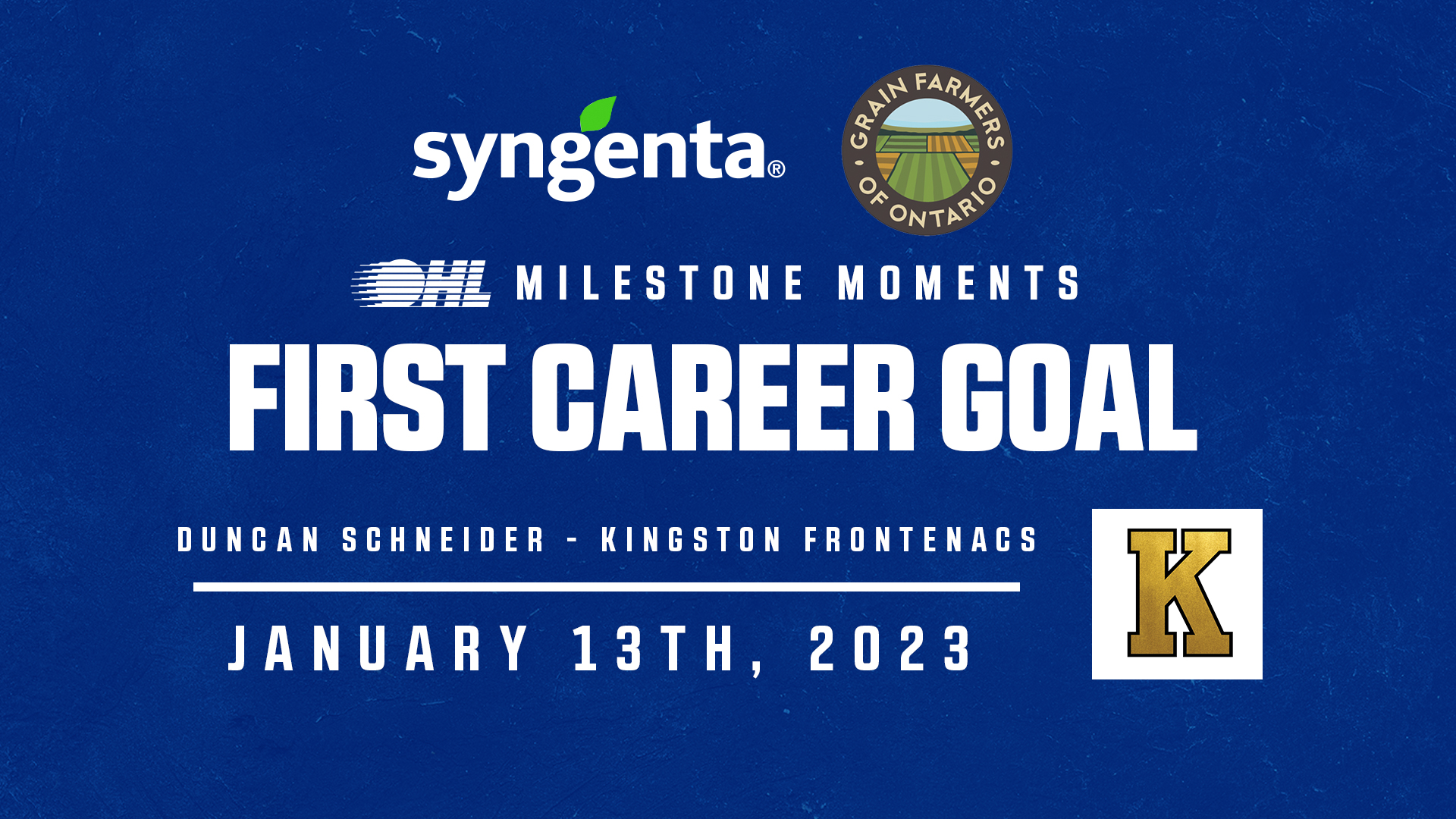 syngenta®

GRAIN FARMERS OF ONTARIO

OHL MILESTONE MOMENTS

FIRST CAREER GOAL

DUNCAN SCHNEIDER - KINGSTON FRONTENACS

JANUARY 13TH, 2023

K